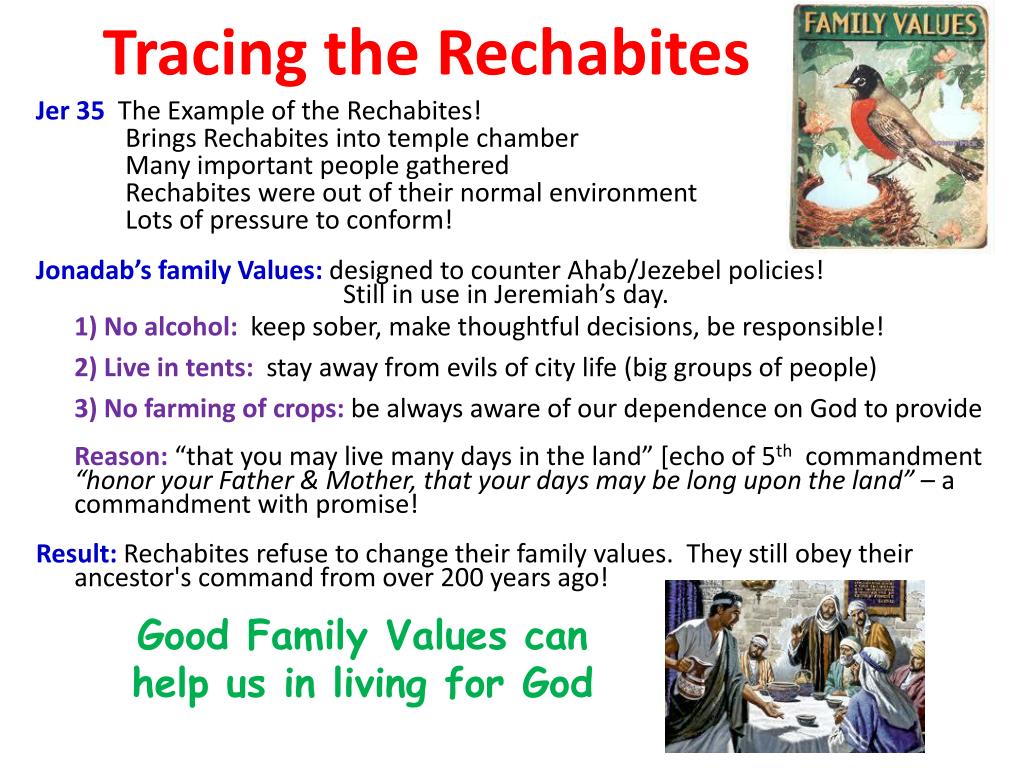 Tracing the Rechabites

FAMILY VALUES

Jer 35 The Example of the Rechabites!
Brings Rechabites into temple chamber
Many important people gathered
Rechabites were out of their normal environment
Lots of pressure to conform!

Jonadab's family Values: designed to counter Ahab/Jezebel policies!
Still in use in Jeremiah's day.

1) No alcohol: keep sober, make thoughtful decisions, be responsible!

2) Live in tents: stay away from evils of city life (big groups of people)

3) No farming of crops: be always aware of our dependence on God to provide

Reason: "that you may live many days in the land" [echo of 5$^{th}$ commandment "honor your Father & Mother, that your days may be long upon the land" – a commandment with promise!

Result: Rechabites refuse to change their family values. They still obey their ancestor's command from over 200 years ago!

Good Family Values can help us in living for God